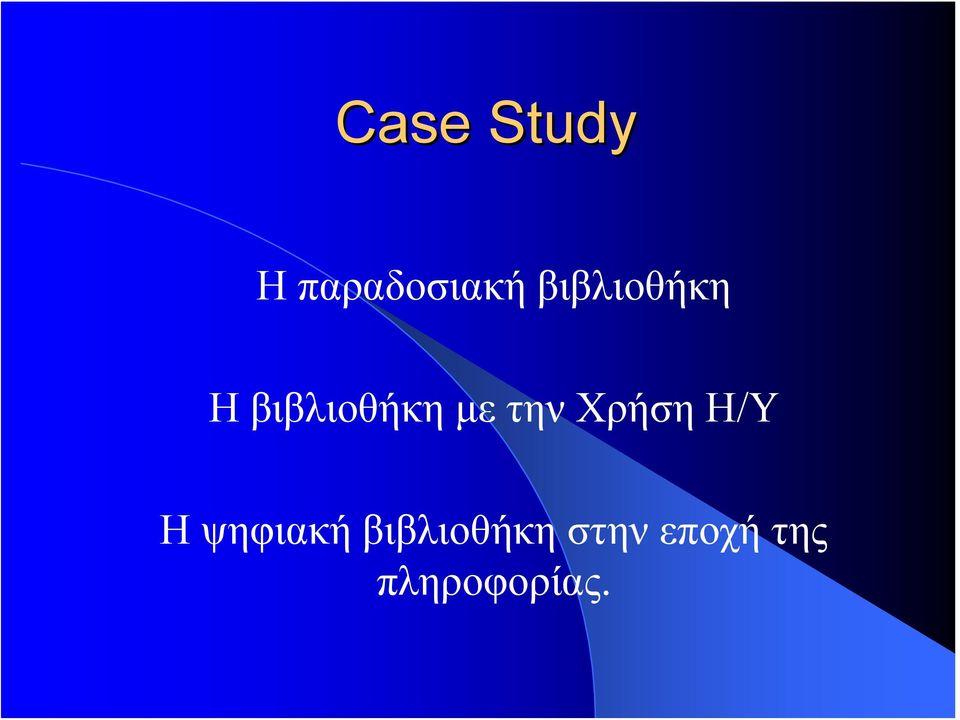 Case Study

Η παραδοσιακή βιβλιοθήκη

Η βιβλιοθήκη με την Χρήση Η/Υ

Η ψηφιακή βιβλιοθήκη στην εποχή της πληροφορίας.